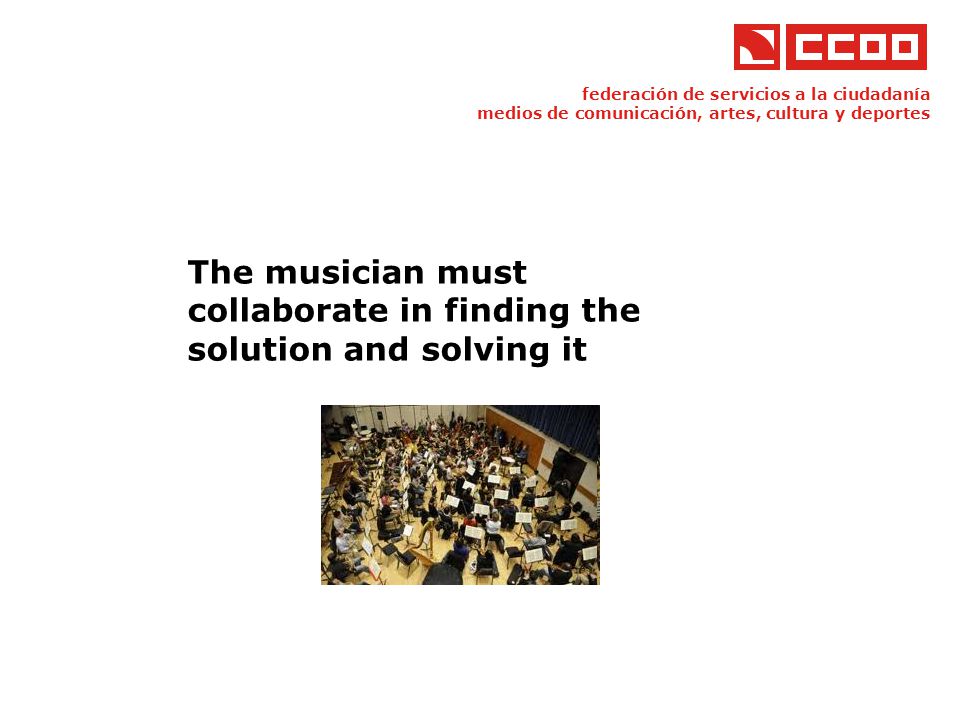 CCOO

federación de servicios a la ciudadanía
medios de comunicación, artes, cultura y deportes

The musician must collaborate in finding the solution and solving it